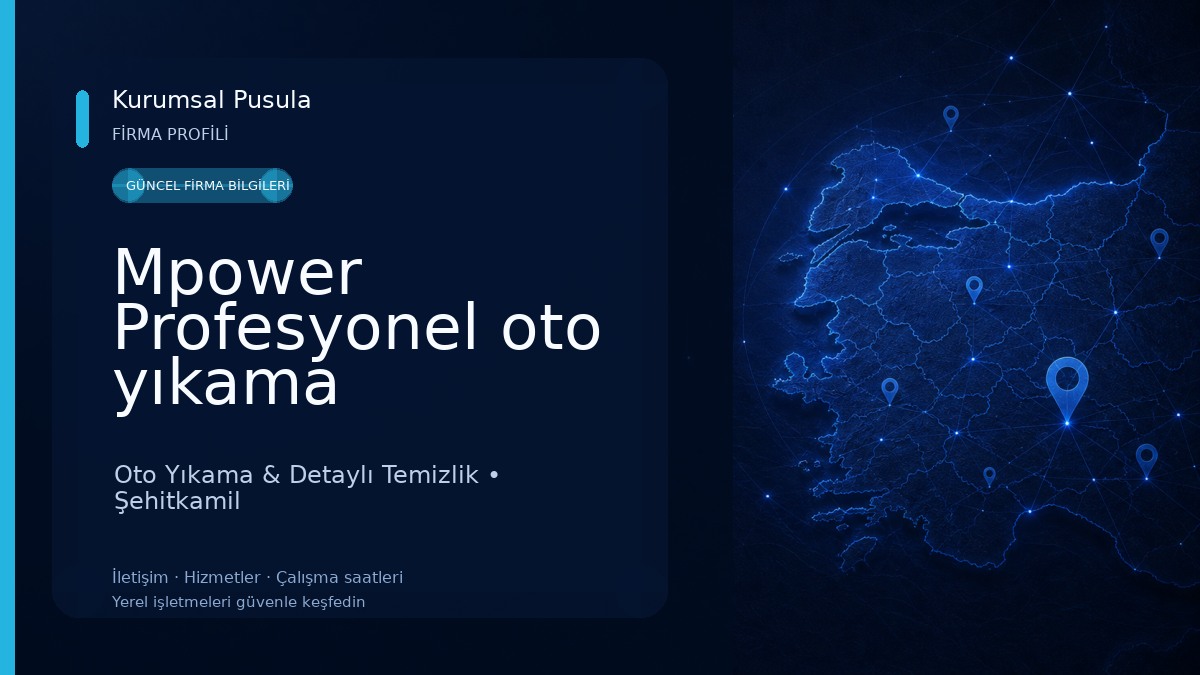 Kurumsal Pusula
FİRMA PROFİLİ

GÜNCEL FİRMA BİLGİLERİ

Mpower Profesyonel oto yıkama

Oto Yıkama & Detaylı Temizlik • Şehitkamil

İletişim · Hizmetler · Çalışma saatleri
Yerel işletmeleri güvenle keşfedin